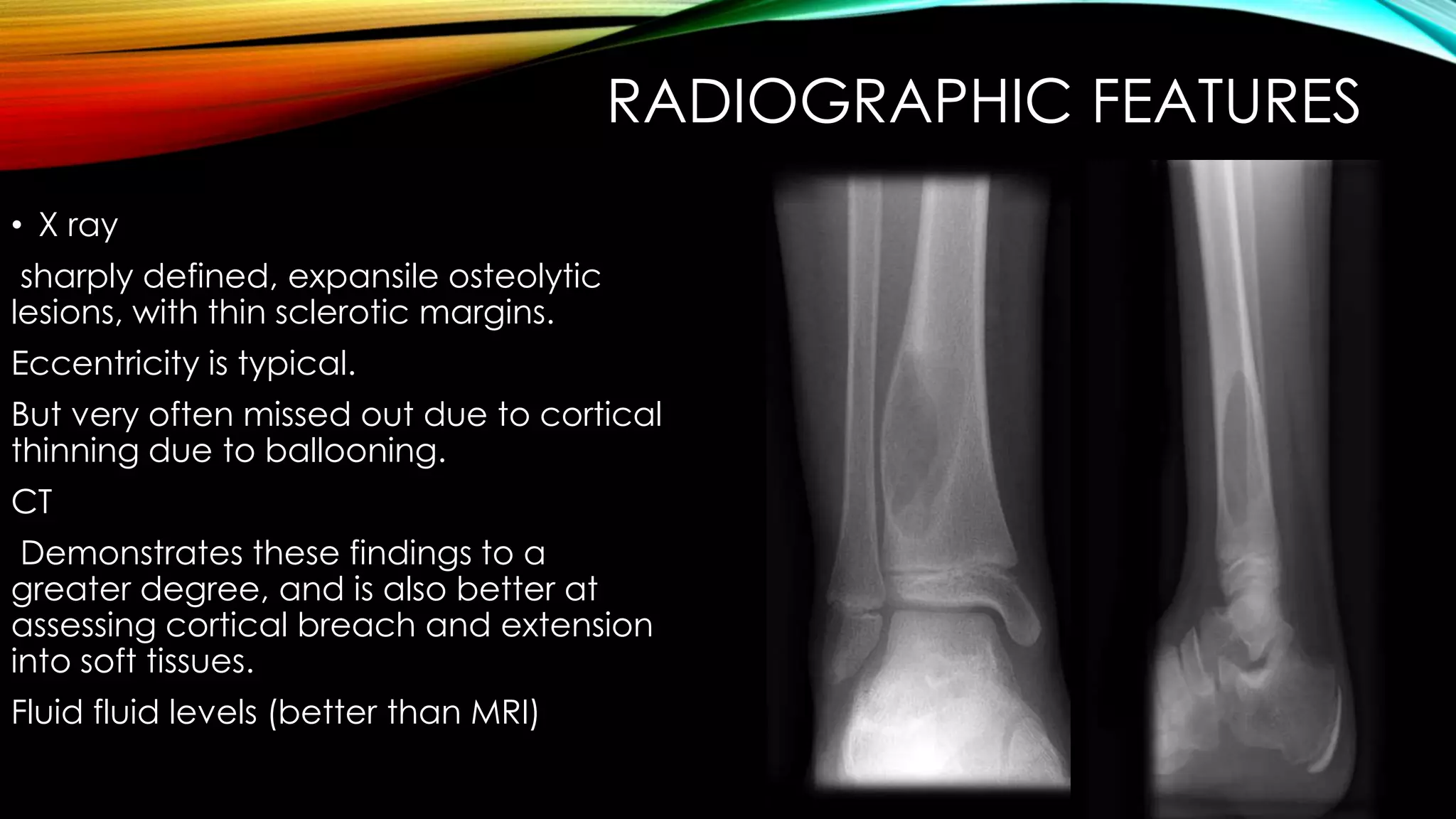 RADIOGRAPHIC FEATURES

• X ray

sharply defined, expansile osteolytic lesions, with thin sclerotic margins.

Eccentricity is typical.

But very often missed out due to cortical thinning due to ballooning.

CT

Demonstrates these findings to a greater degree, and is also better at assessing cortical breach and extension into soft tissues.

Fluid fluid levels (better than MRI)